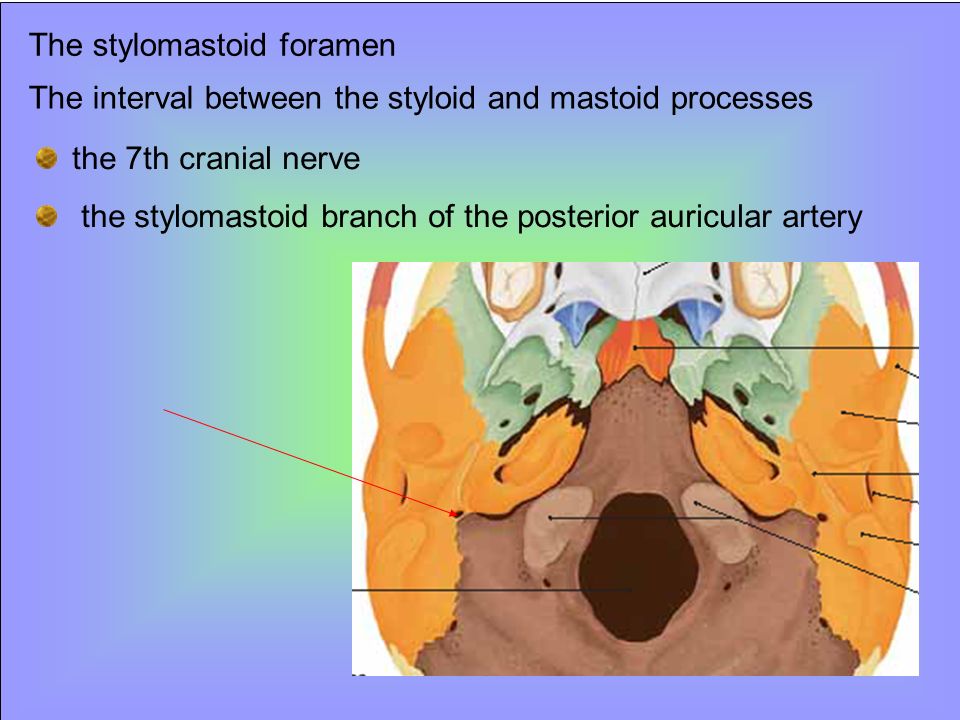 The stylomastoid foramen

The interval between the styloid and mastoid processes

the 7th cranial nerve

the stylomastoid branch of the posterior auricular artery